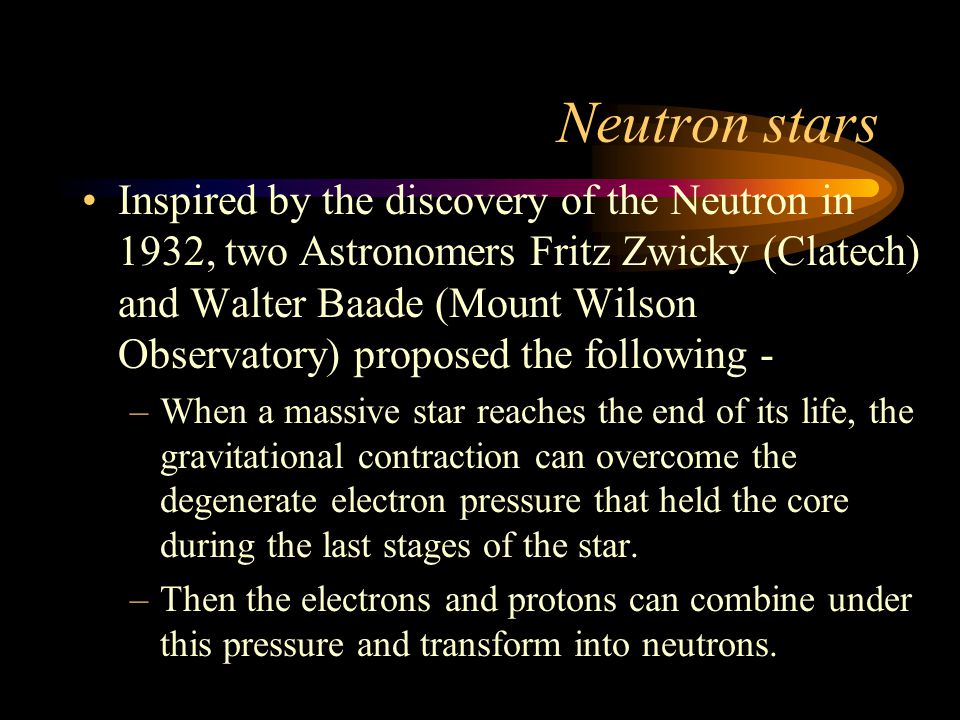 Neutron stars

• Inspired by the discovery of the Neutron in 1932, two Astronomers Fritz Zwicky (Clatech) and Walter Baade (Mount Wilson Observatory) proposed the following -

– When a massive star reaches the end of its life, the gravitational contraction can overcome the degenerate electron pressure that held the core during the last stages of the star.

– Then the electrons and protons can combine under this pressure and transform into neutrons.